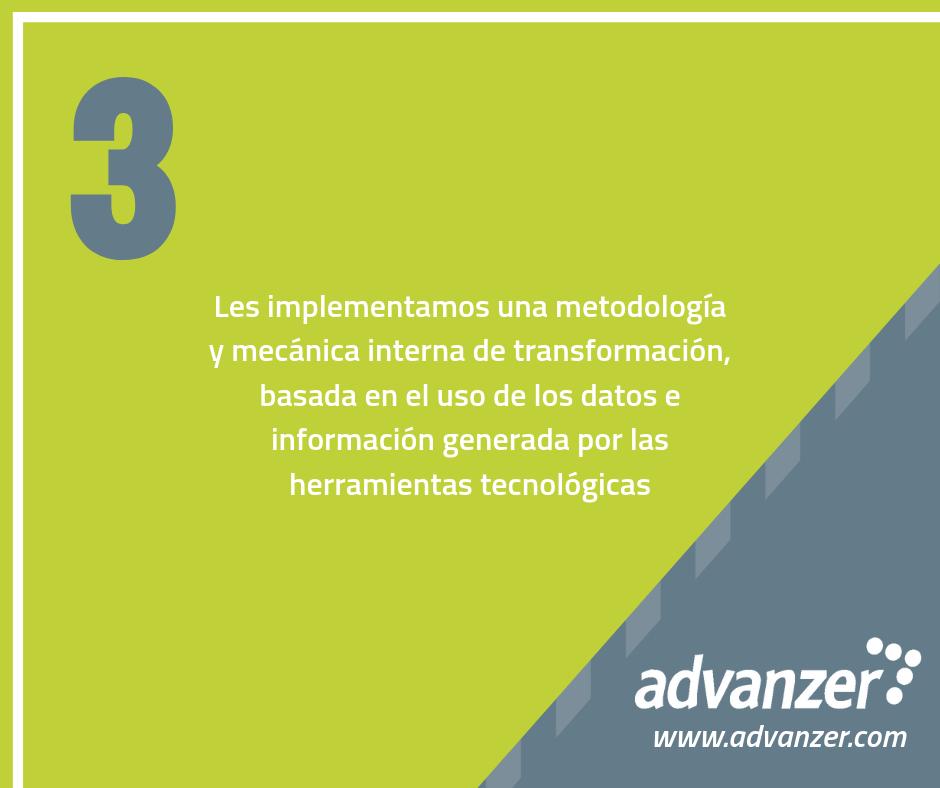 3

Les implementamos una metodología y mecánica interna de transformación, basada en el uso de los datos e información generada por las herramientas tecnológicas

advanzer
www.advanzer.com